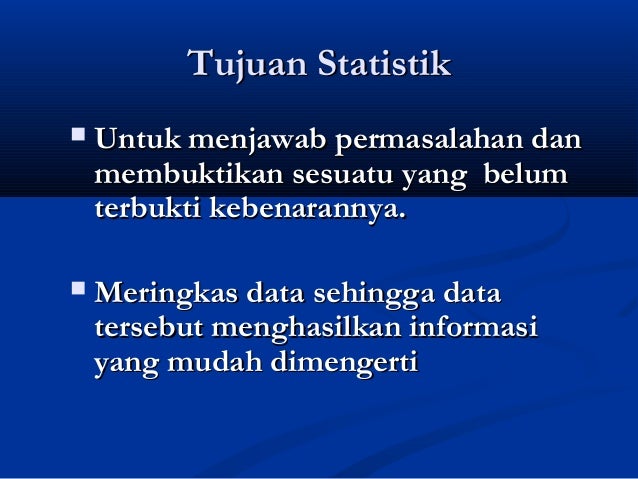 Tujuan Statistik

- Untuk menjawab permasalahan dan membuktikan sesuatu yang belum terbukti kebenarannya.

- Meringkas data sehingga data tersebut menghasilkan informasi yang mudah dimengerti